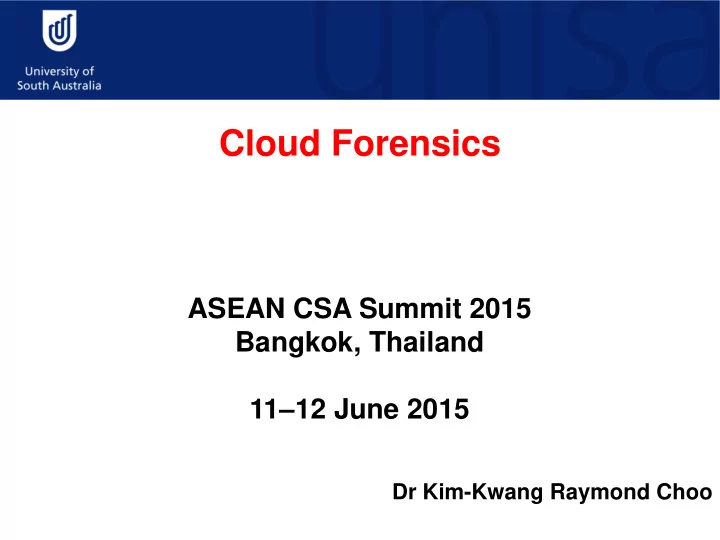 University of South Australia

unisa

Cloud Forensics

ASEAN CSA Summit 2015
Bangkok, Thailand

11–12 June 2015

Dr Kim-Kwang Raymond Choo